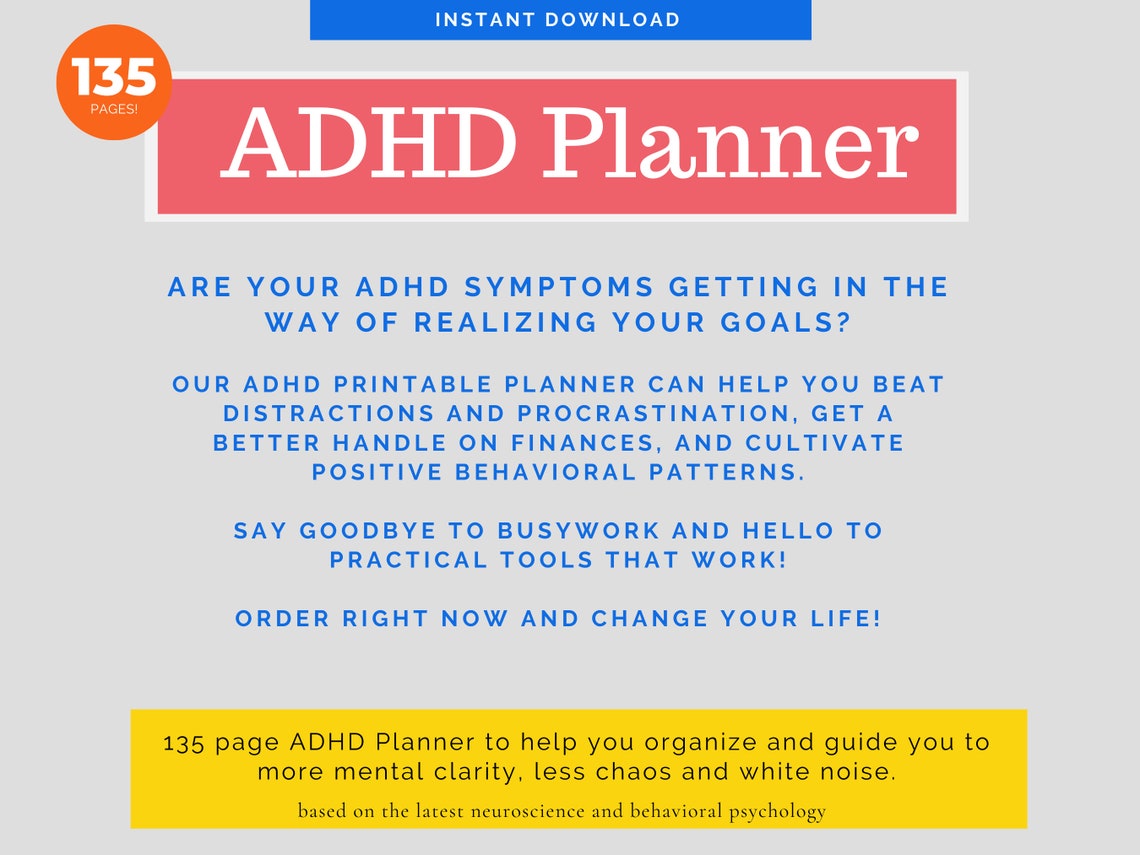 INSTANT DOWNLOAD

135
PAGES!

ADHD Planner

ARE YOUR ADHD SYMPTOMS GETTING IN THE WAY OF REALIZING YOUR GOALS?

OUR ADHD PRINTABLE PLANNER CAN HELP YOU BEAT DISTRACTIONS AND PROCRASTINATION, GET A BETTER HANDLE ON FINANCES, AND CULTIVATE POSITIVE BEHAVIORAL PATTERNS.

SAY GOODBYE TO BUSYWORK AND HELLO TO PRACTICAL TOOLS THAT WORK!

ORDER RIGHT NOW AND CHANGE YOUR LIFE!

135 page ADHD Planner to help you organize and guide you to more mental clarity, less chaos and white noise.

based on the latest neuroscience and behavioral psychology